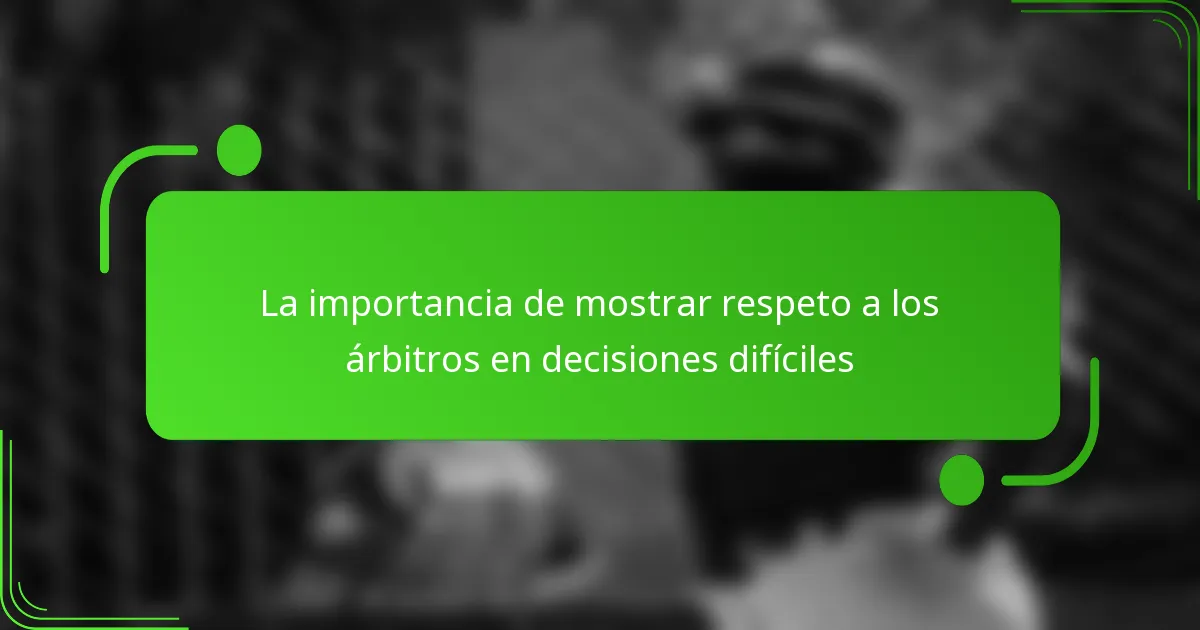 La importancia de mostrar respeto a los árbitros en decisiones difíciles